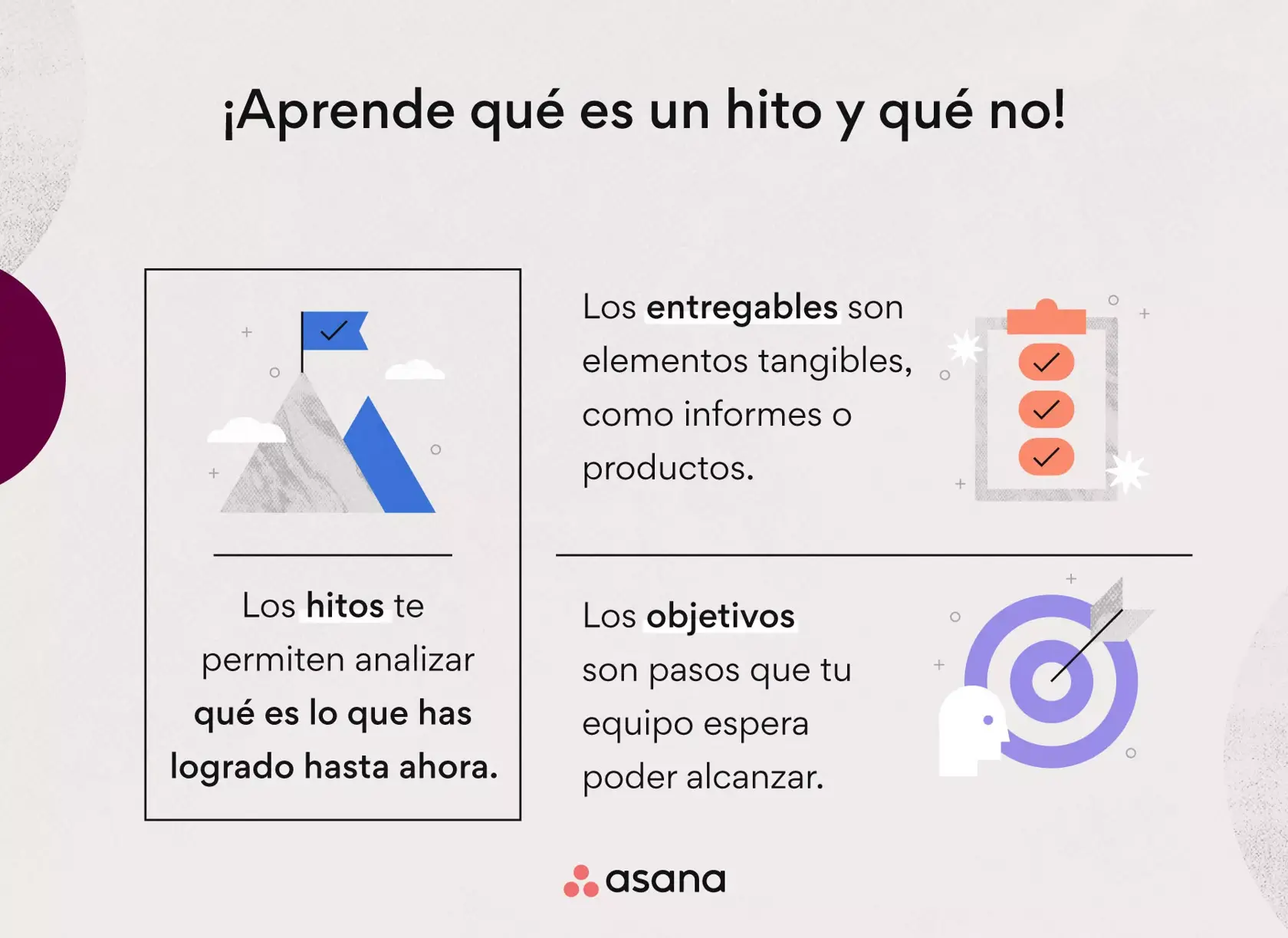 ¡Aprende qué es un hito y qué no!

Los hitos te permiten analizar qué es lo que has logrado hasta ahora.

Los entregables son elementos tangibles, como informes o productos.

Los objetivos son pasos que tu equipo espera poder alcanzar.

asana